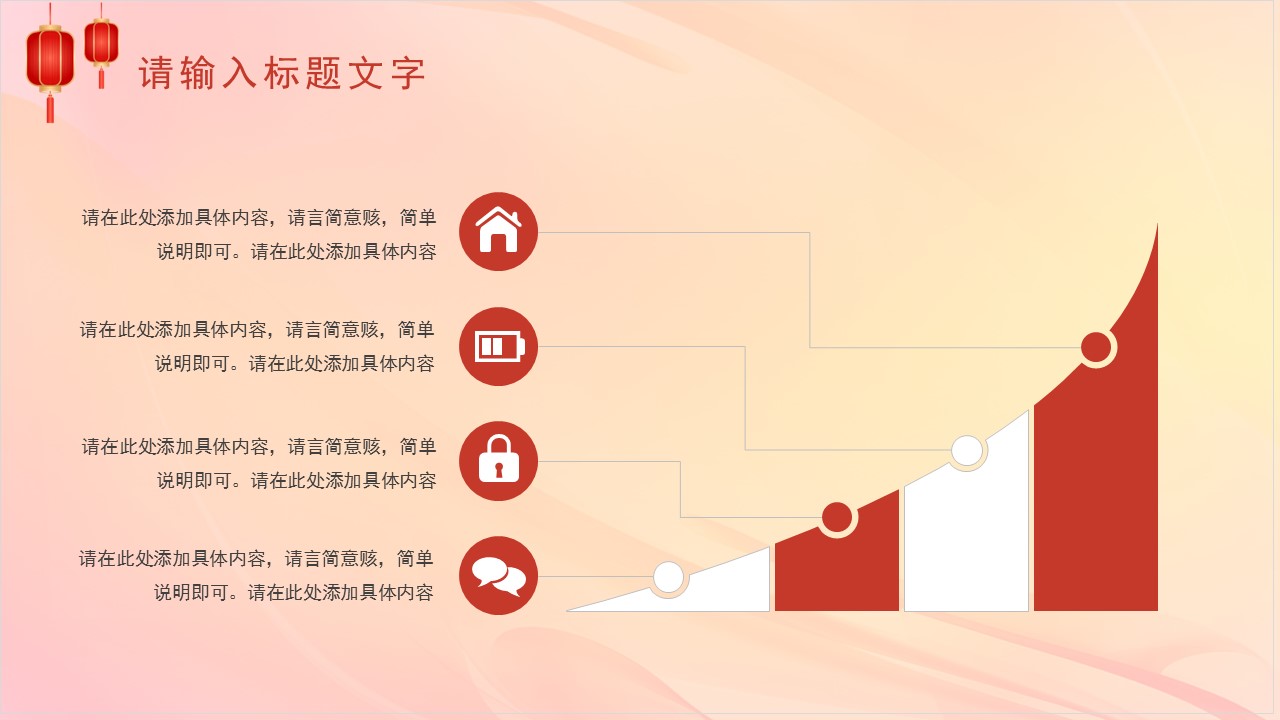 请输入标题文字

请在此处添加具体内容，请言简意赅，简单说明即可。请在此处添加具体内容

请在此处添加具体内容，请言简意赅，简单说明即可。请在此处添加具体内容

请在此处添加具体内容，请言简意赅，简单说明即可。请在此处添加具体内容

请在此处添加具体内容，请言简意赅，简单说明即可。请在此处添加具体内容